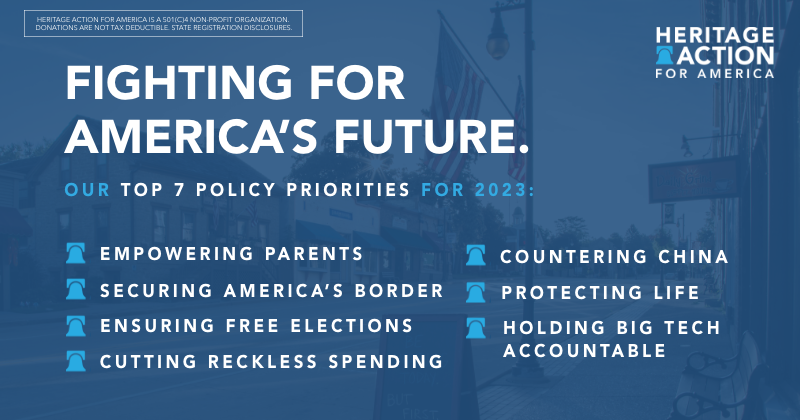 HERITAGE ACTION FOR AMERICA IS A 501(C)4 NON-PROFIT ORGANIZATION. DONATIONS ARE NOT TAX DEDUCTIBLE. STATE REGISTRATION DISCLOSURES.

HERITAGE ACTION FOR AMERICA

FIGHTING FOR AMERICA'S FUTURE.

OUR TOP 7 POLICY PRIORITIES FOR 2023:

EMPOWERING PARENTS

SECURING AMERICA'S BORDER

ENSURING FREE ELECTIONS

CUTTING RECKLESS SPENDING

COUNTERING CHINA

PROTECTING LIFE

HOLDING BIG TECH ACCOUNTABLE